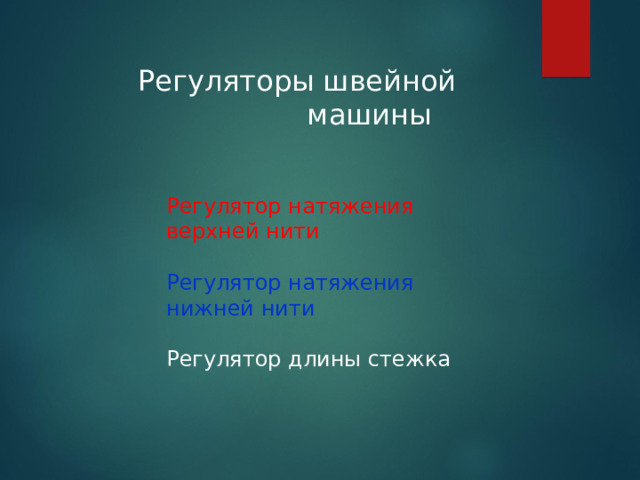 Регуляторы швейной машины

Регулятор натяжения верхней нити

Регулятор натяжения нижней нити

Регулятор длины стежка